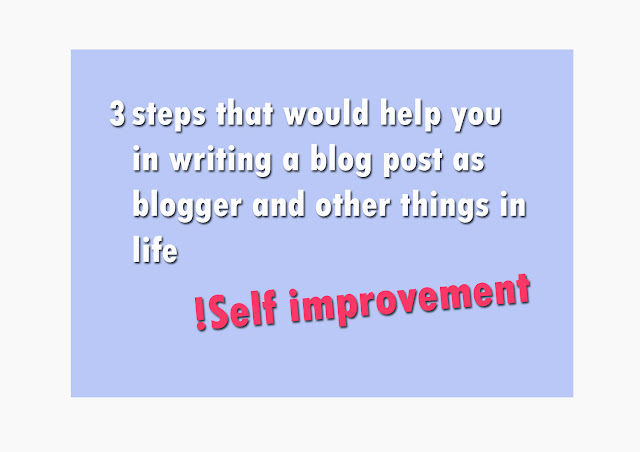 3 steps that would help you in writing a blog post as blogger and other things in life

!Self improvement